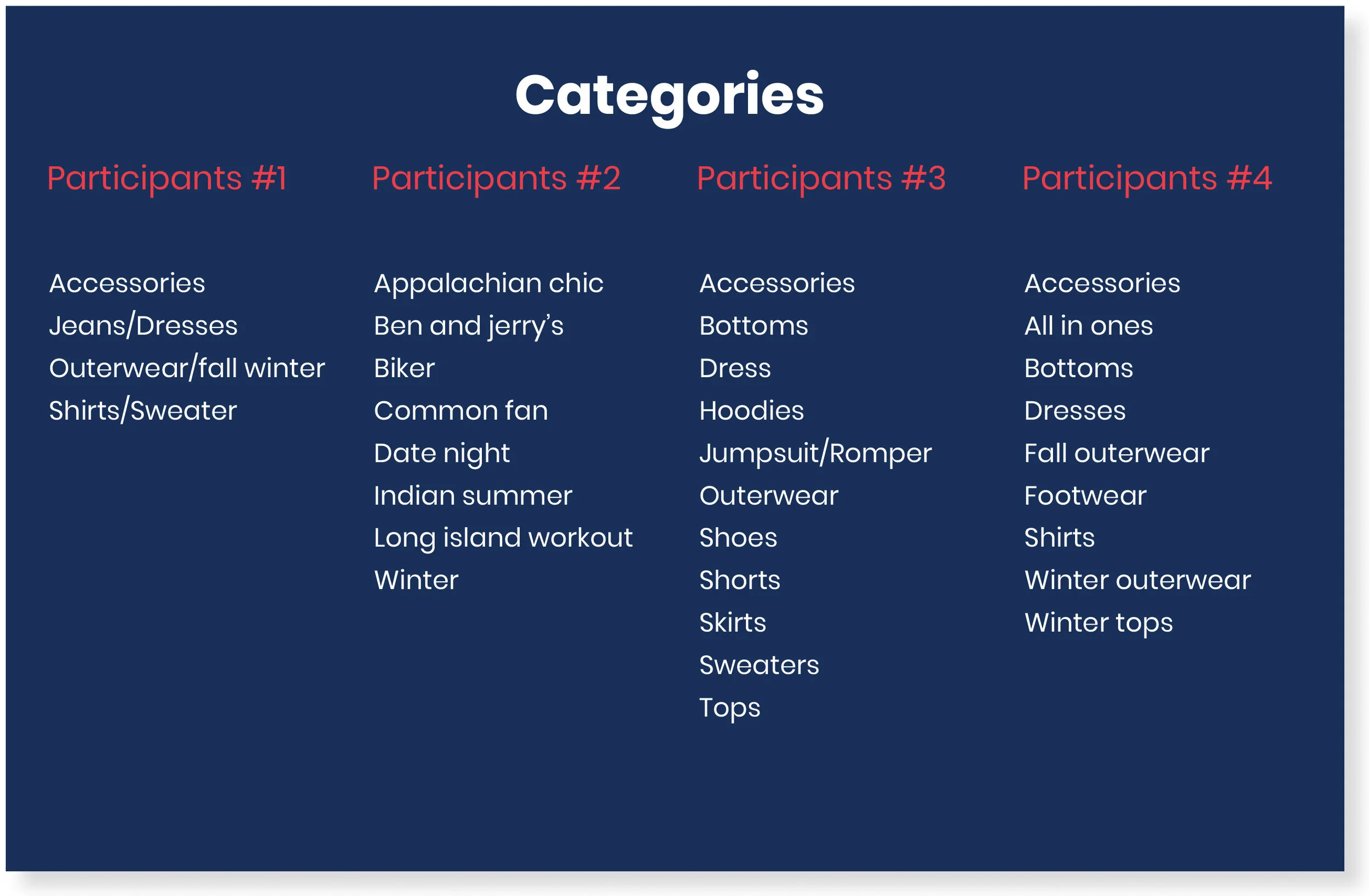 Categories

Participants #1

Accessories
Jeans/Dresses
Outerwear/fall winter
Shirts/Sweater

Participants #2

Appalachian chic
Ben and jerry's
Biker
Common fan
Date night
Indian summer
Long island workout
Winter

Participants #3

Accessories
Bottoms
Dress
Hoodies
Jumpsuit/Romper
Outerwear
Shoes
Shorts
Skirts
Sweaters
Tops

Participants #4

Accessories
All in ones
Bottoms
Dresses
Fall outerwear
Footwear
Shirts
Winter outerwear
Winter tops